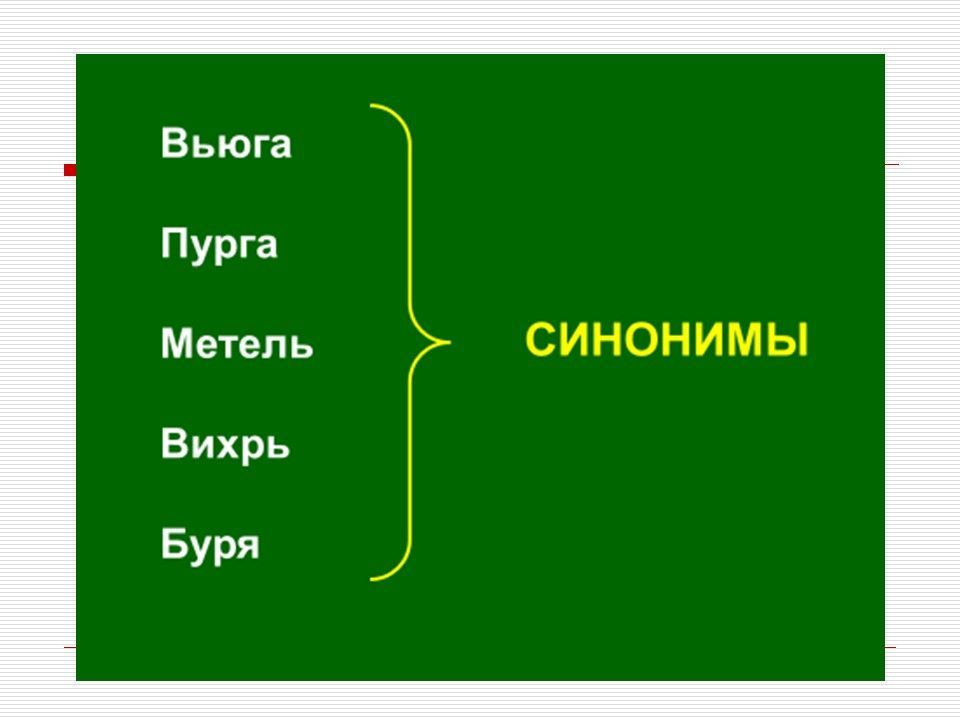 Вьюга

Пурга

Метель

Вихрь

Буря

СИНОНИМЫ